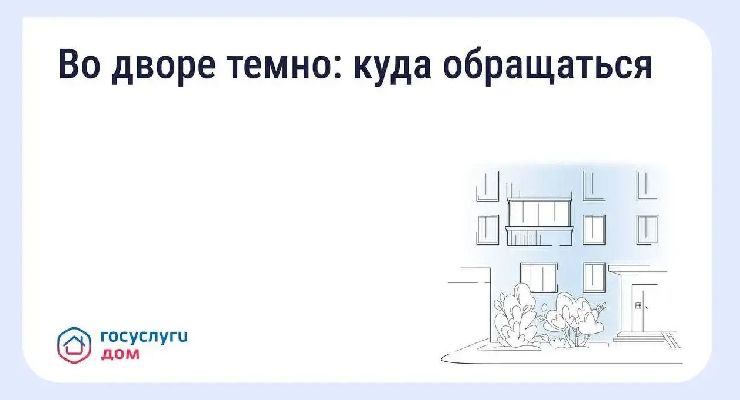 Во дворе темно: куда обращаться

госуслуги
дом